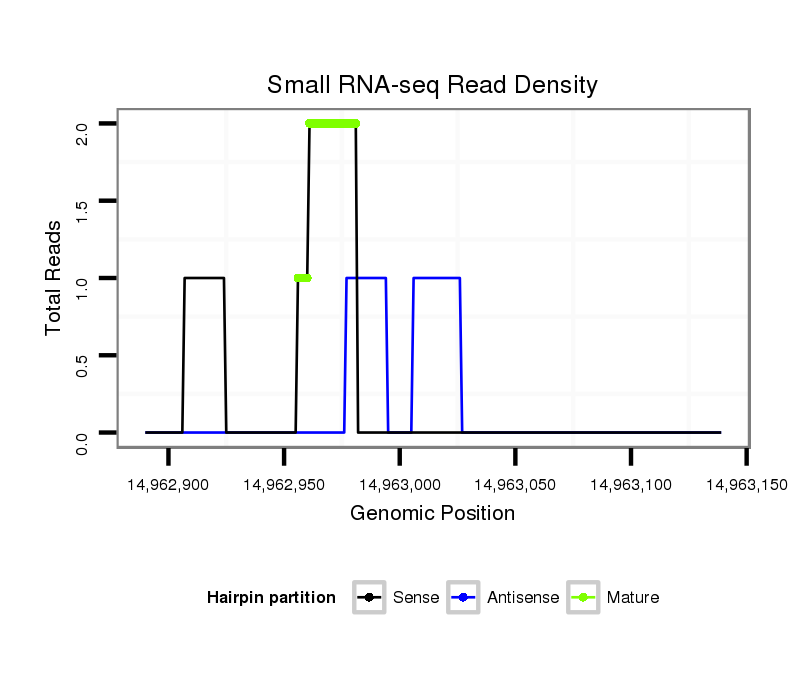 Small RNA-seq Read Density

Total Reads

2.0
1.5
1.0
0.5
0.0

14,962,900
14,962,950
14,963,000
14,963,050
14,963,100
14,963,150

Genomic Position

Hairpin partition
Sense
Antisense
Mature